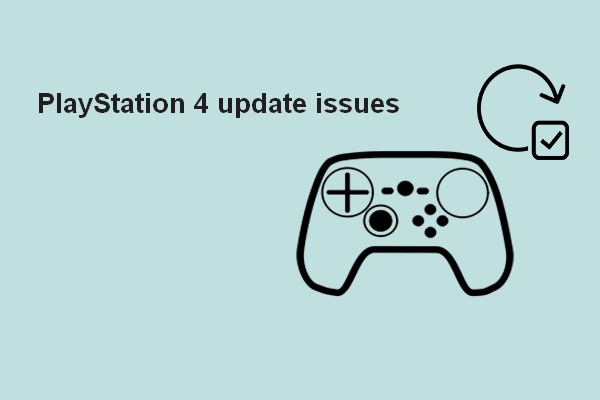 PlayStation 4 update issues